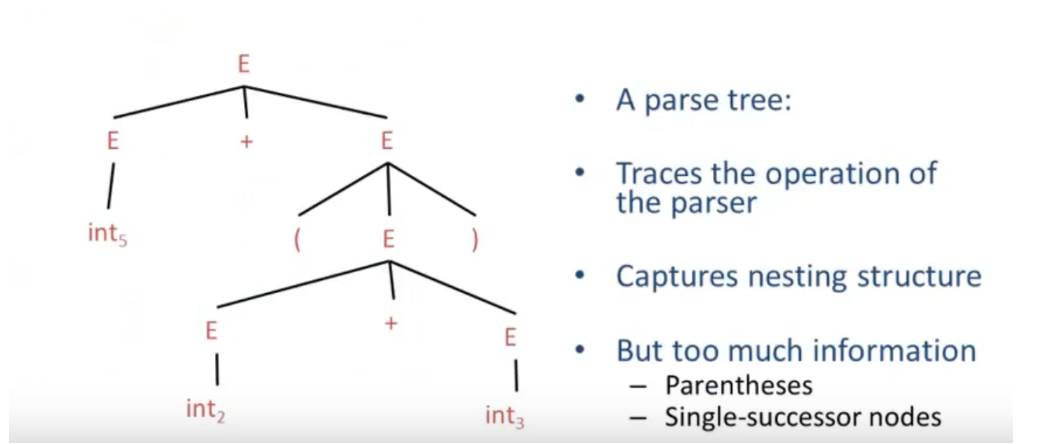 E

E + E

$int_5$ ( E )

E + E

$int_2$ $int_3$

• A parse tree:

• Traces the operation of the parser

• Captures nesting structure

• But too much information
– Parentheses
– Single-successor nodes